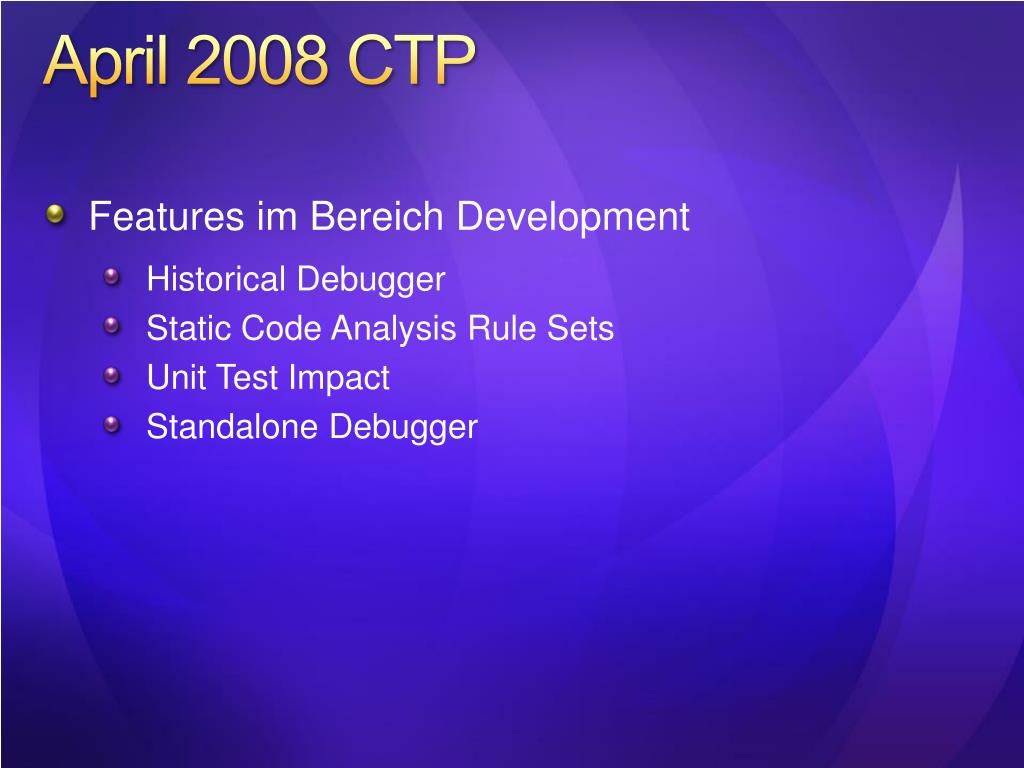 April 2008 CTP

Features im Bereich Development

Historical Debugger

Static Code Analysis Rule Sets

Unit Test Impact

Standalone Debugger